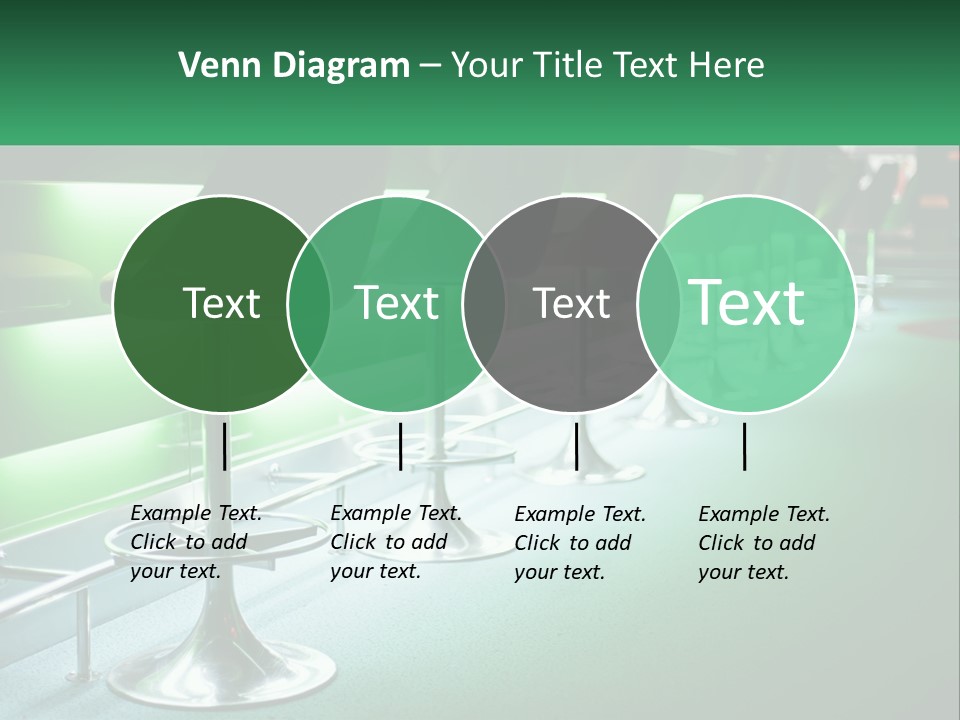 Venn Diagram – Your Title Text Here

Text

Text

Text

Text

Example Text. Click to add your text.

Example Text. Click to add your text.

Example Text. Click to add your text.

Example Text. Click to add your text.